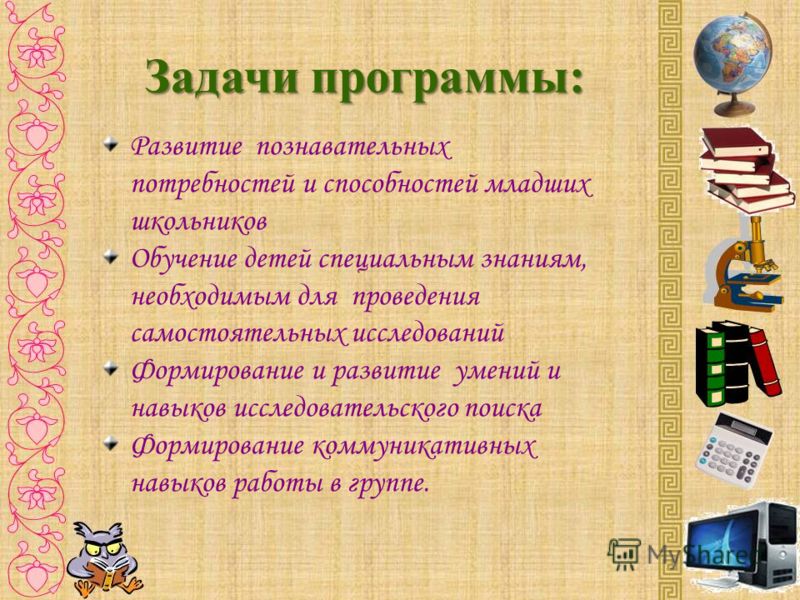 Задачи программы:

Развитие познавательных потребностей и способностей младших школьников

Обучение детей специальным знаниям, необходимым для проведения самостоятельных исследований

Формирование и развитие умений и навыков исследовательского поиска

Формирование коммуникативных навыков работы в группе.

MyShared